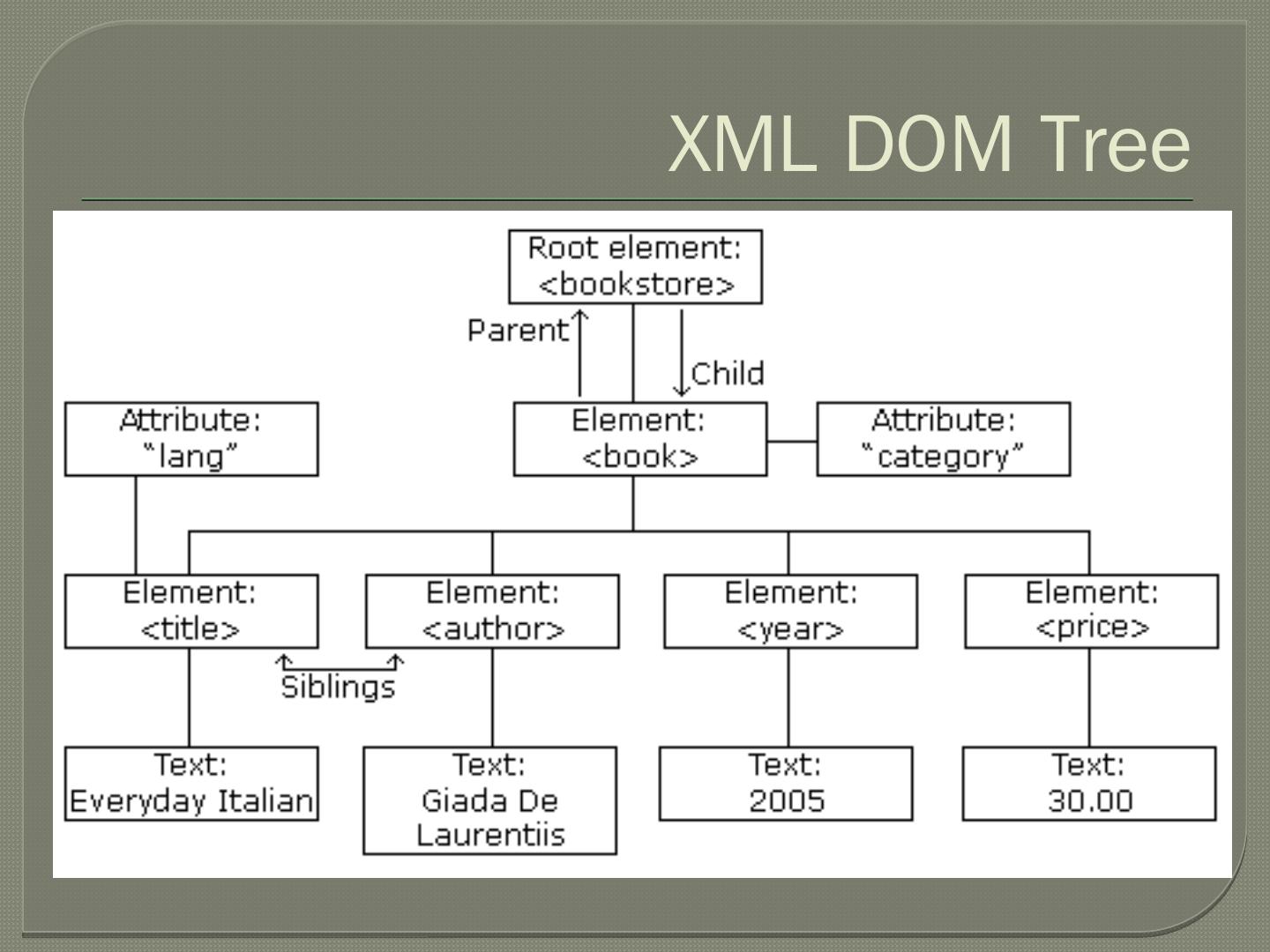 XML DOM Tree

Root element:
<bookstore>

Parent

Child

Attribute:
"lang"

Element:
<book>

Attribute:
"category"

Element:
<title>

Element:
<author>

Element:
<year>

Element:
<price>

Siblings

Text:
Everyday Italian

Text:
Giada De Laurentiis

Text:
2005

Text:
30.00